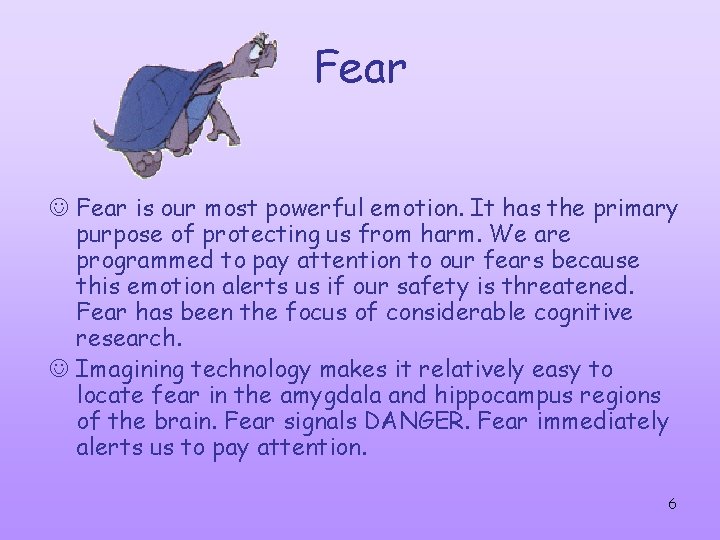 Fear

☺ Fear is our most powerful emotion. It has the primary purpose of protecting us from harm. We are programmed to pay attention to our fears because this emotion alerts us if our safety is threatened. Fear has been the focus of considerable cognitive research.

☺ Imagining technology makes it relatively easy to locate fear in the amygdala and hippocampus regions of the brain. Fear signals DANGER. Fear immediately alerts us to pay attention.

6